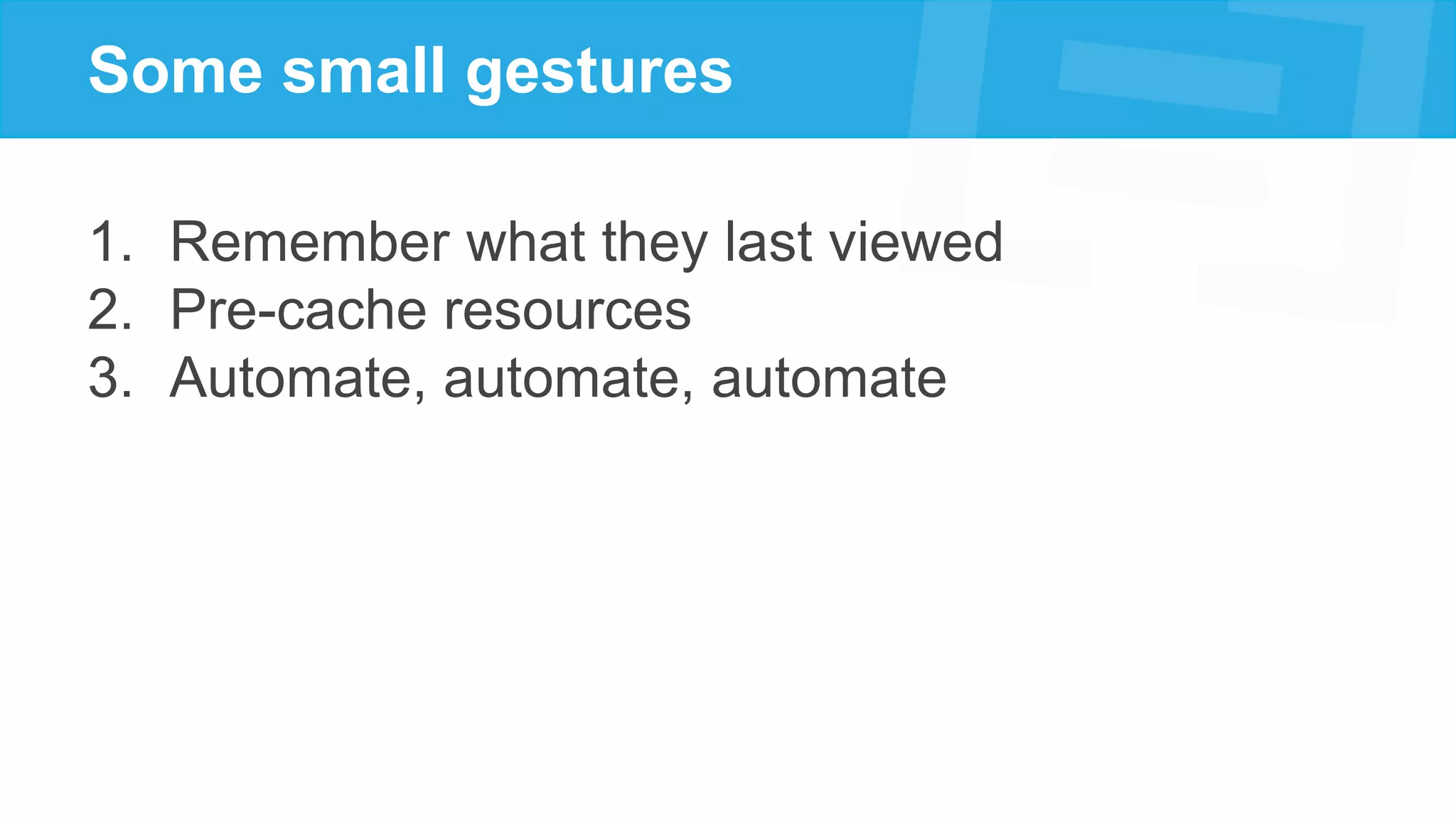 Some small gestures

1. Remember what they last viewed
2. Pre-cache resources
3. Automate, automate, automate